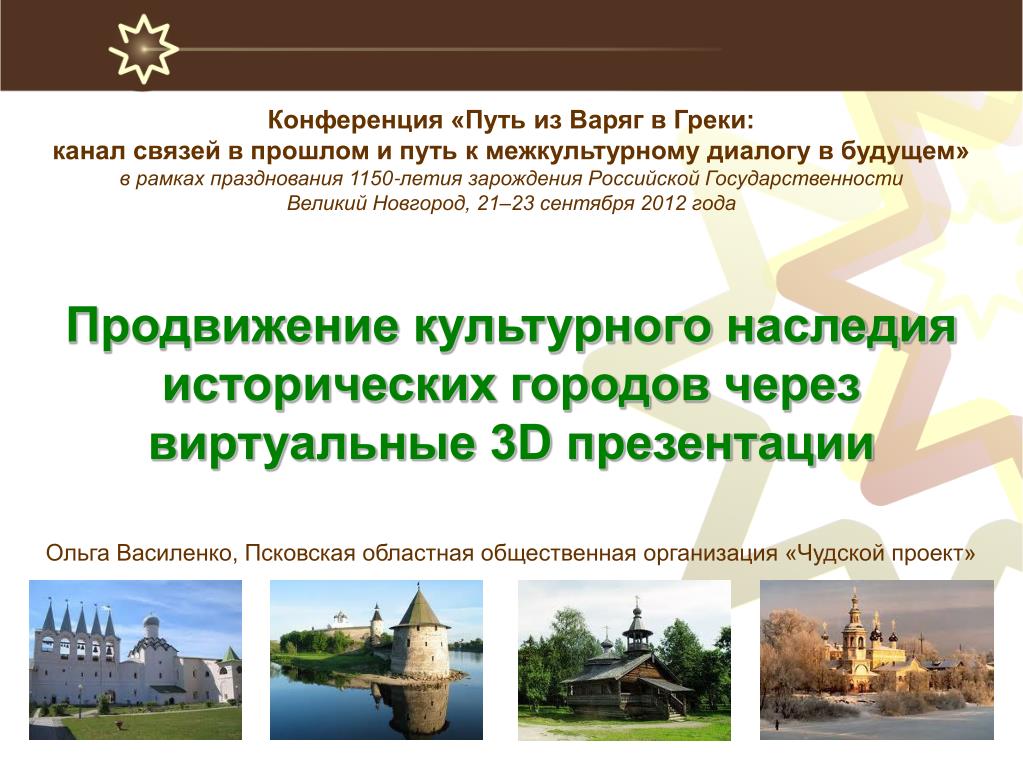 Конференция «Путь из Варяг в Греки:
канал связей в прошлом и путь к межкультурному диалогу в будущем»
в рамках празднования 1150-летия зарождения Российской Государственности
Великий Новгород, 21–23 сентября 2012 года

Продвижение культурного наследия исторических городов через виртуальные 3D презентации

Ольга Василенко, Псковская областная общественная организация «Чудской проект»